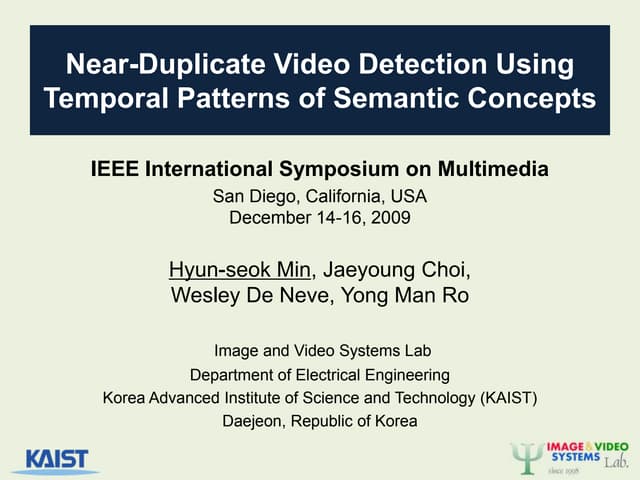 Near-Duplicate Video Detection Using Temporal Patterns of Semantic Concepts

IEEE International Symposium on Multimedia
San Diego, California, USA
December 14-16, 2009

Hyun-seok Min, Jaeyoung Choi, Wesley De Neve, Yong Man Ro

Image and Video Systems Lab
Department of Electrical Engineering
Korea Advanced Institute of Science and Technology (KAIST)
Daejeon, Republic of Korea

KAIST

IMAGE & VIDEO SYSTEMS Lab.
since 1998